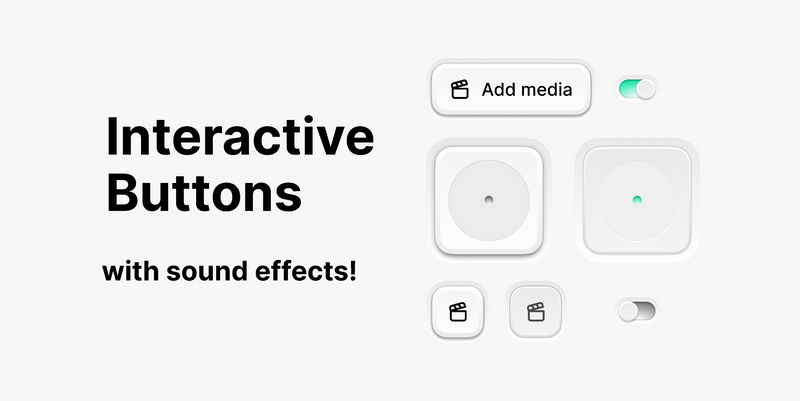 Interactive Buttons

with sound effects!

Add media